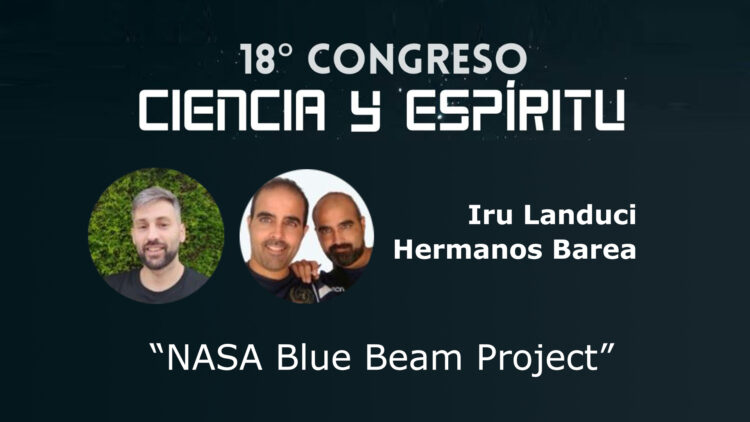 18° CONGRESO
CIENCIA Y ESPÍRITU

Iru Landuci
Hermanos Barea

"NASA Blue Beam Project"